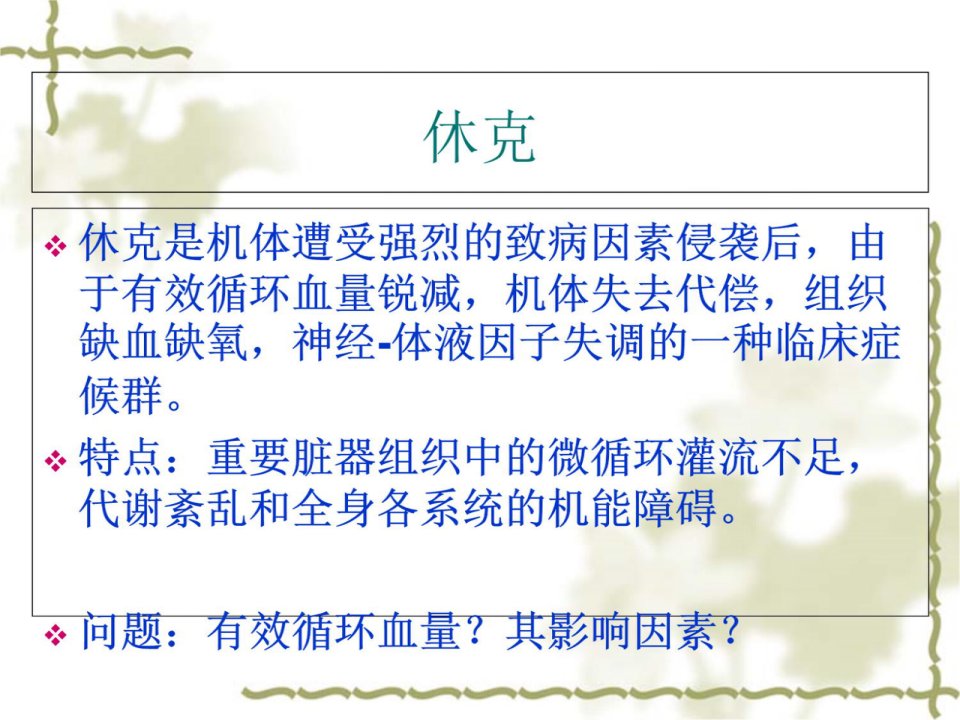 休克

❖ 休克是机体遭受强烈的致病因素侵袭后，由于有效循环血量锐减，机体失去代偿，组织缺血缺氧，神经-体液因子失调的一种临床症候群。

❖ 特点：重要脏器组织中的微循环灌流不足，代谢紊乱和全身各系统的机能障碍。

❖ 问题：有效循环血量？其影响因素？